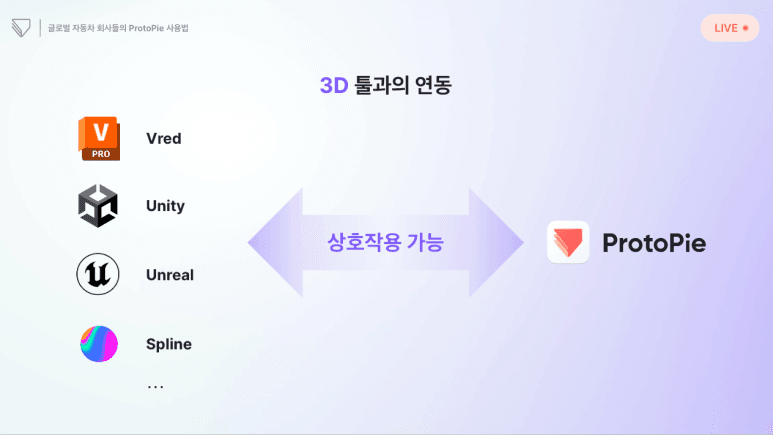 글로벌 자동차 회사들의 ProtoPie 사용법

LIVE

3D 툴과의 연동

V PRO

Vred

Unity

Unreal

Spline

...

상호작용 가능

ProtoPie